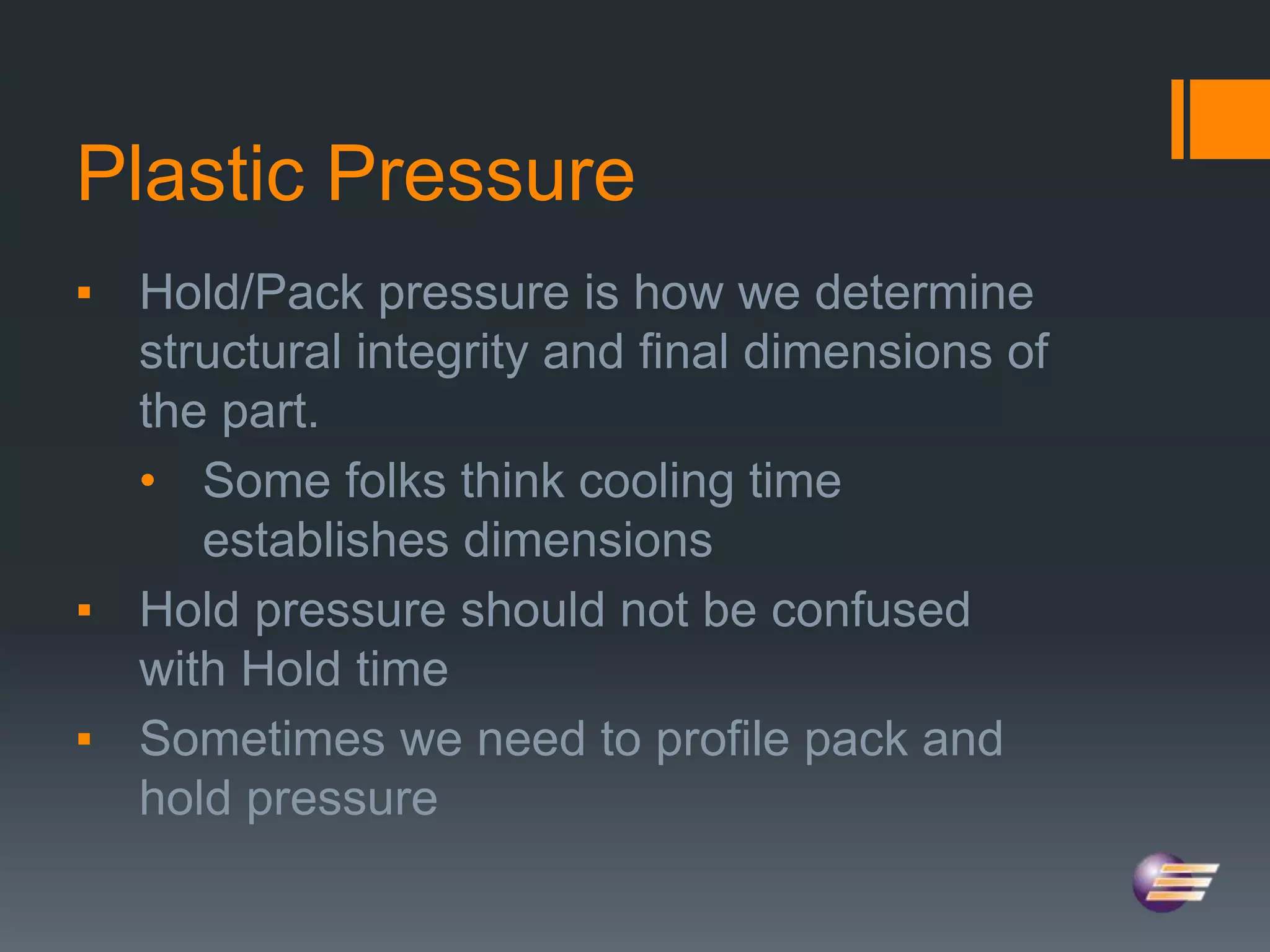 Plastic Pressure

▪ Hold/Pack pressure is how we determine structural integrity and final dimensions of the part.
  • Some folks think cooling time establishes dimensions
▪ Hold pressure should not be confused with Hold time
▪ Sometimes we need to profile pack and hold pressure